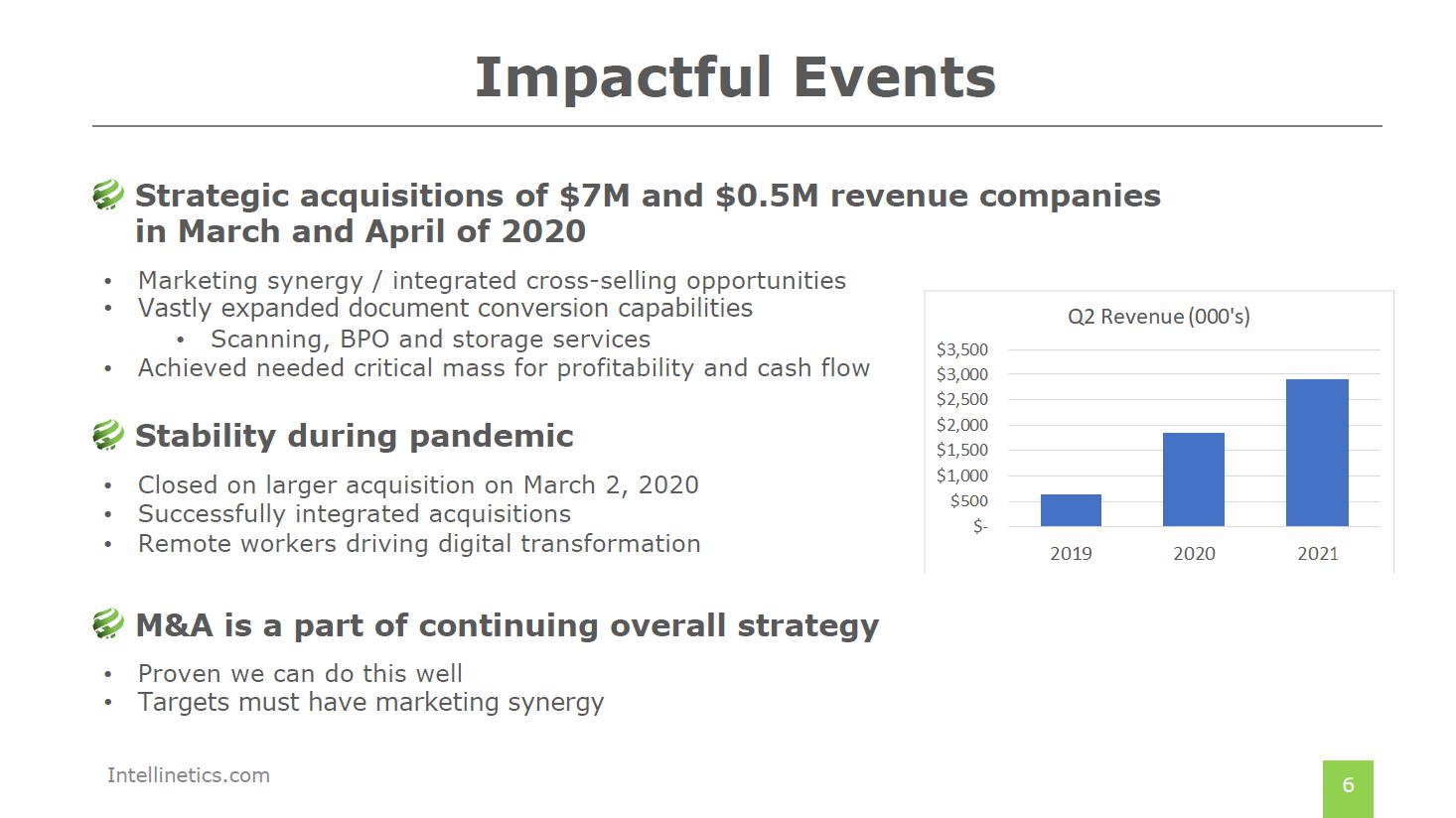 Impactful Events

Strategic acquisitions of \$7M and \$0.5M revenue companies in March and April of 2020

• Marketing synergy / integrated cross-selling opportunities
• Vastly expanded document conversion capabilities
  • Scanning, BPO and storage services
• Achieved needed critical mass for profitability and cash flow

Stability during pandemic

• Closed on larger acquisition on March 2, 2020
• Successfully integrated acquisitions
• Remote workers driving digital transformation

M&A is a part of continuing overall strategy

• Proven we can do this well
• Targets must have marketing synergy

Q2 Revenue (000's)

\$3,500
\$3,000
\$2,500
\$2,000
\$1,500
\$1,000
\$500
\$-

2019 2020 2021

Intellinetics.com

6